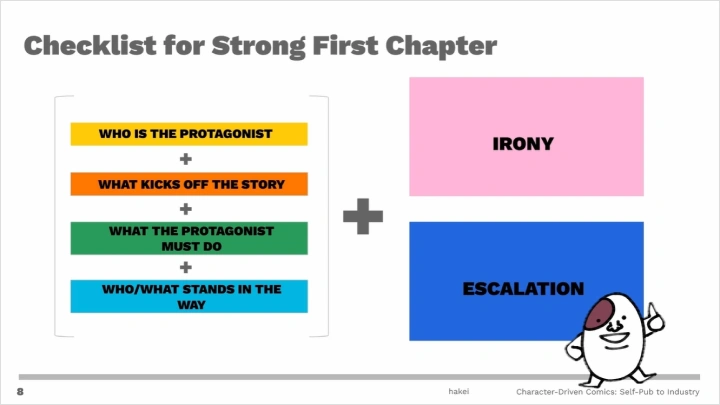 Checklist for Strong First Chapter

WHO IS THE PROTAGONIST

+

WHAT KICKS OFF THE STORY

+

WHAT THE PROTAGONIST MUST DO

+

WHO/WHAT STANDS IN THE WAY

+

IRONY

ESCALATION

8

hakei

Character-Driven Comics: Self-Pub to Industry